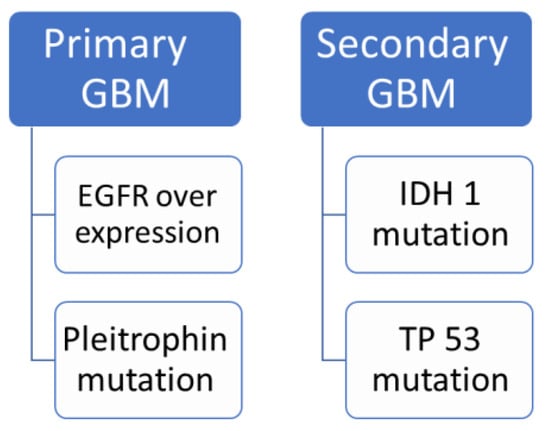 Primary GBM

EGFR over expression

Pleitrophin mutation

Secondary GBM

IDH 1 mutation

TP 53 mutation